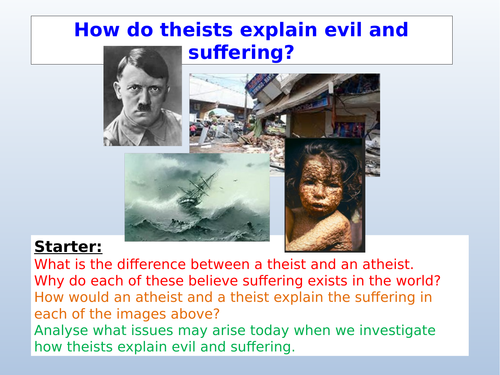 How do theists explain evil and suffering?

Starter:
What is the difference between a theist and an atheist.
Why do each of these believe suffering exists in the world?
How would an atheist and a theist explain the suffering in each of the images above?
Analyse what issues may arise today when we investigate how theists explain evil and suffering.